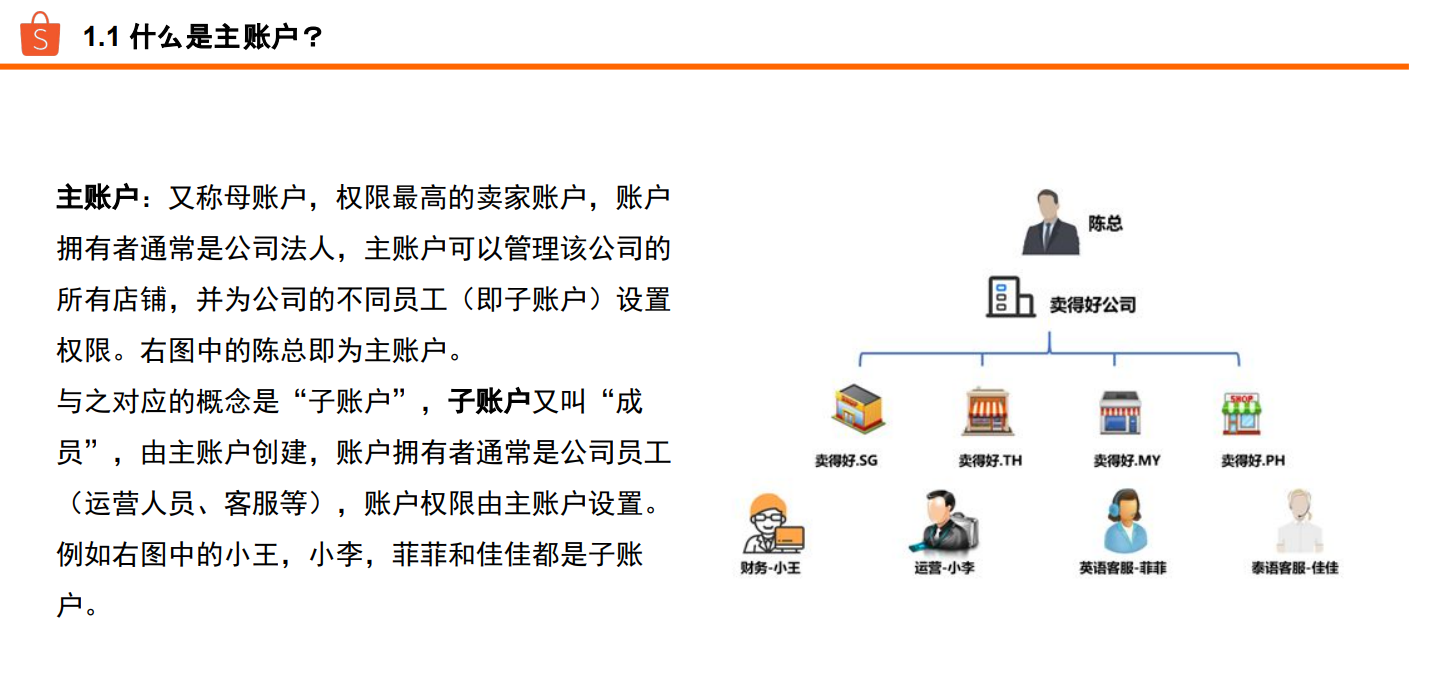 S

1.1 什么是主账户？

主账户：又称母账户，权限最高的卖家账户，账户拥有者通常是公司法人，主账户可以管理该公司的所有店铺，并为公司的不同员工（即子账户）设置权限。右图中的陈总即为主账户。
与之对应的概念是“子账户”，子账户又叫“成员”，由主账户创建，账户拥有者通常是公司员工（运营人员、客服等），账户权限由主账户设置。例如右图中的小王，小李，菲菲和佳佳都是子账户。

陈总

卖得好公司

SHOP

卖得好.SG

卖得好.TH

卖得好.MY

卖得好.PH

财务-小王

运营-小李

英语客服-菲菲

泰语客服-佳佳